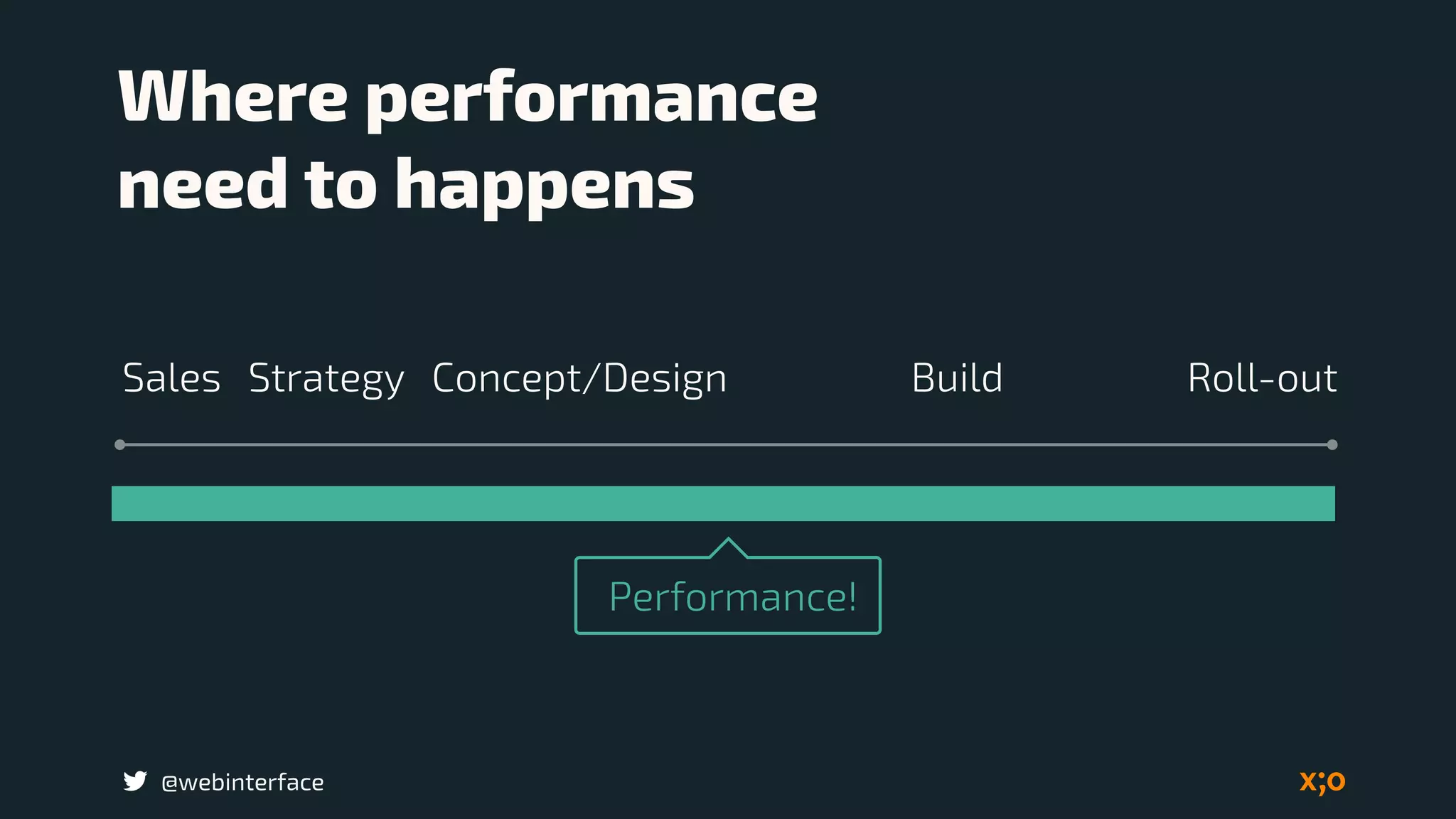 Where performance need to happens

Sales Strategy Concept/Design Build Roll-out

Performance!

@webinterface

x;o